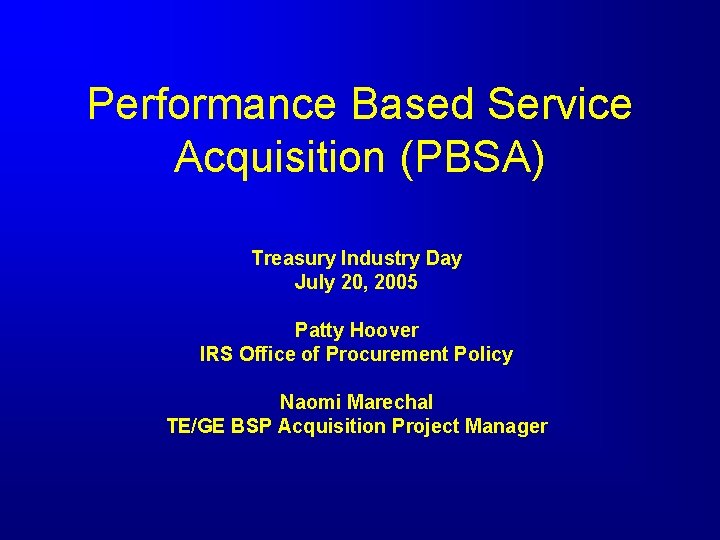 Performance Based Service Acquisition (PBSA)

Treasury Industry Day
July 20, 2005

Patty Hoover
IRS Office of Procurement Policy

Naomi Marechal
TE/GE BSP Acquisition Project Manager